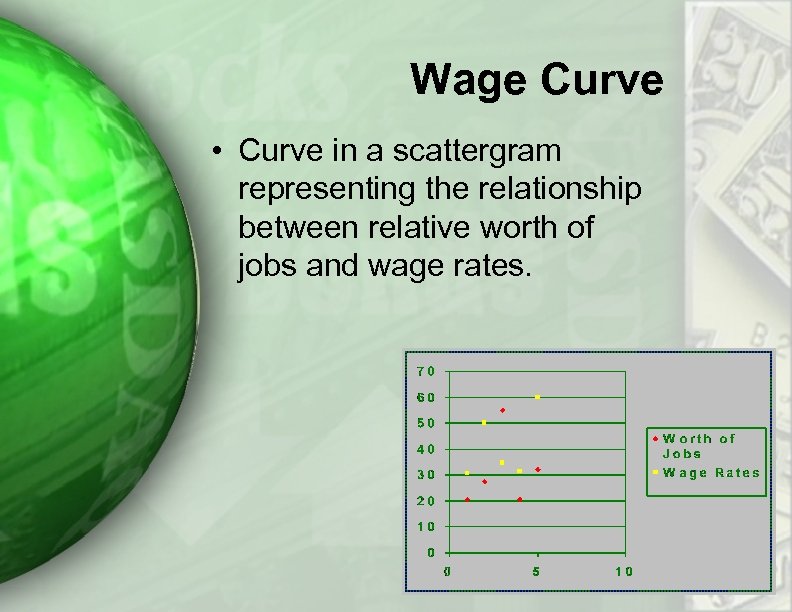 Wage Curve

• Curve in a scattergram representing the relationship between relative worth of jobs and wage rates.

70
60
50
40
30
20
10
0
0
5
10

Worth of Jobs
Wage Rates